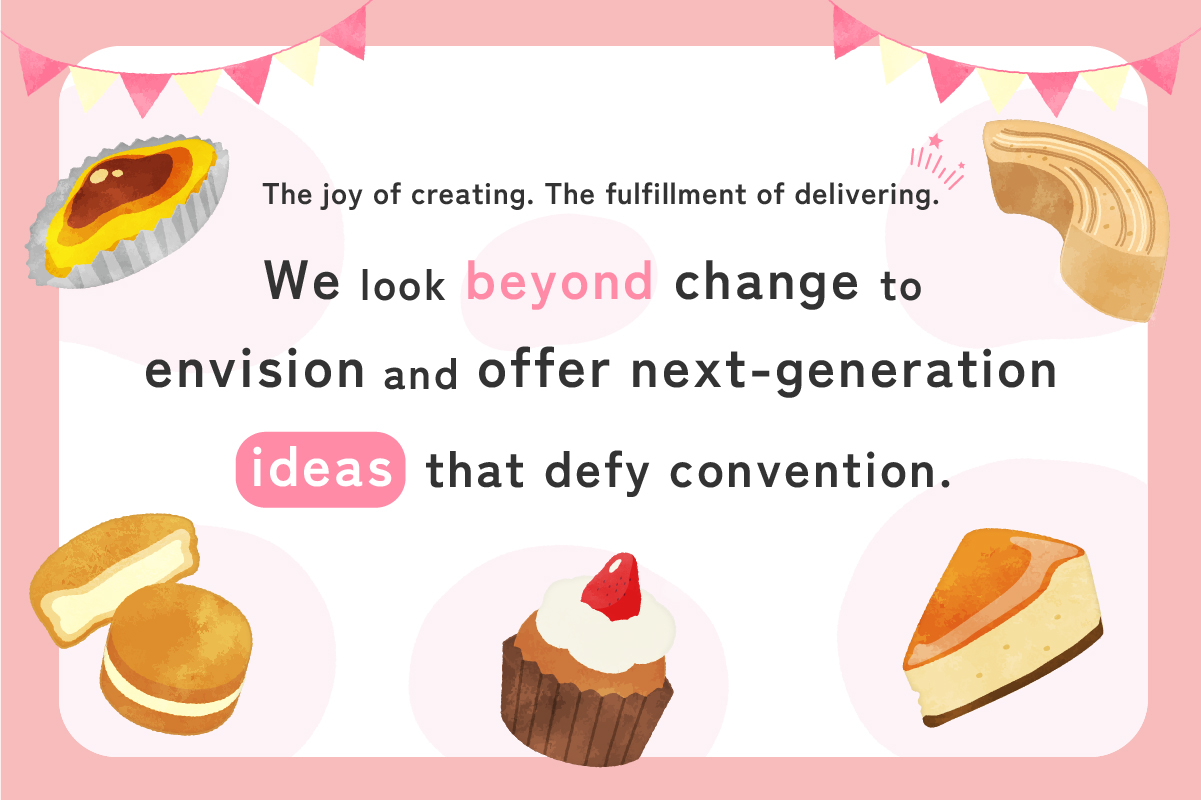 The joy of creating. The fulfillment of delivering.

We look beyond change to envision and offer next-generation ideas that defy convention.